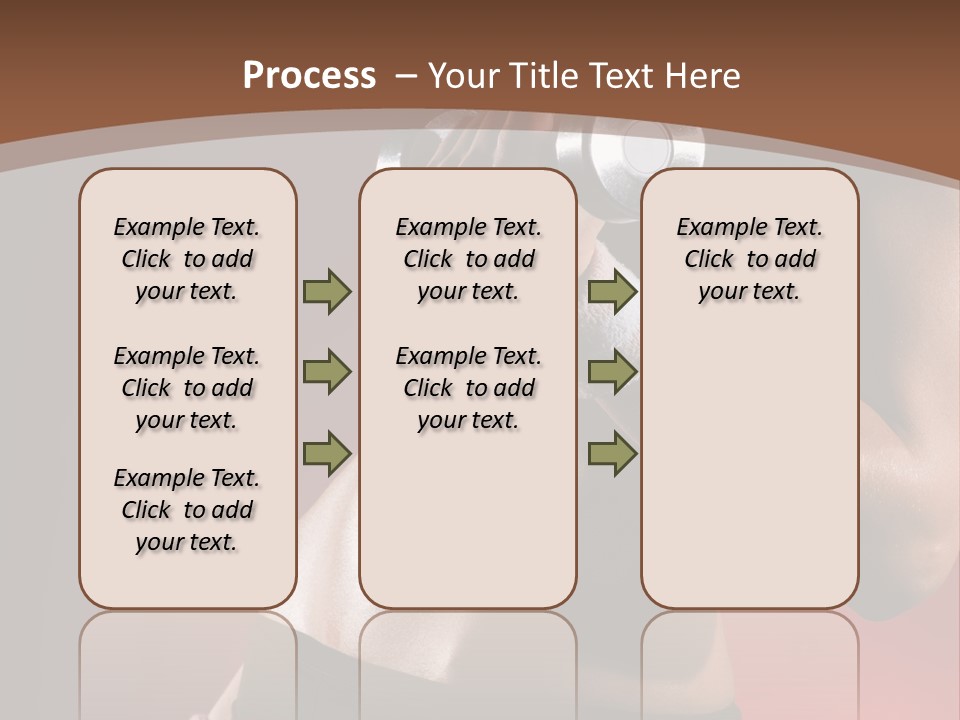 Process – Your Title Text Here

Example Text. Click to add your text.

Example Text. Click to add your text.

Example Text. Click to add your text.

Example Text. Click to add your text.

Example Text. Click to add your text.

Example Text. Click to add your text.